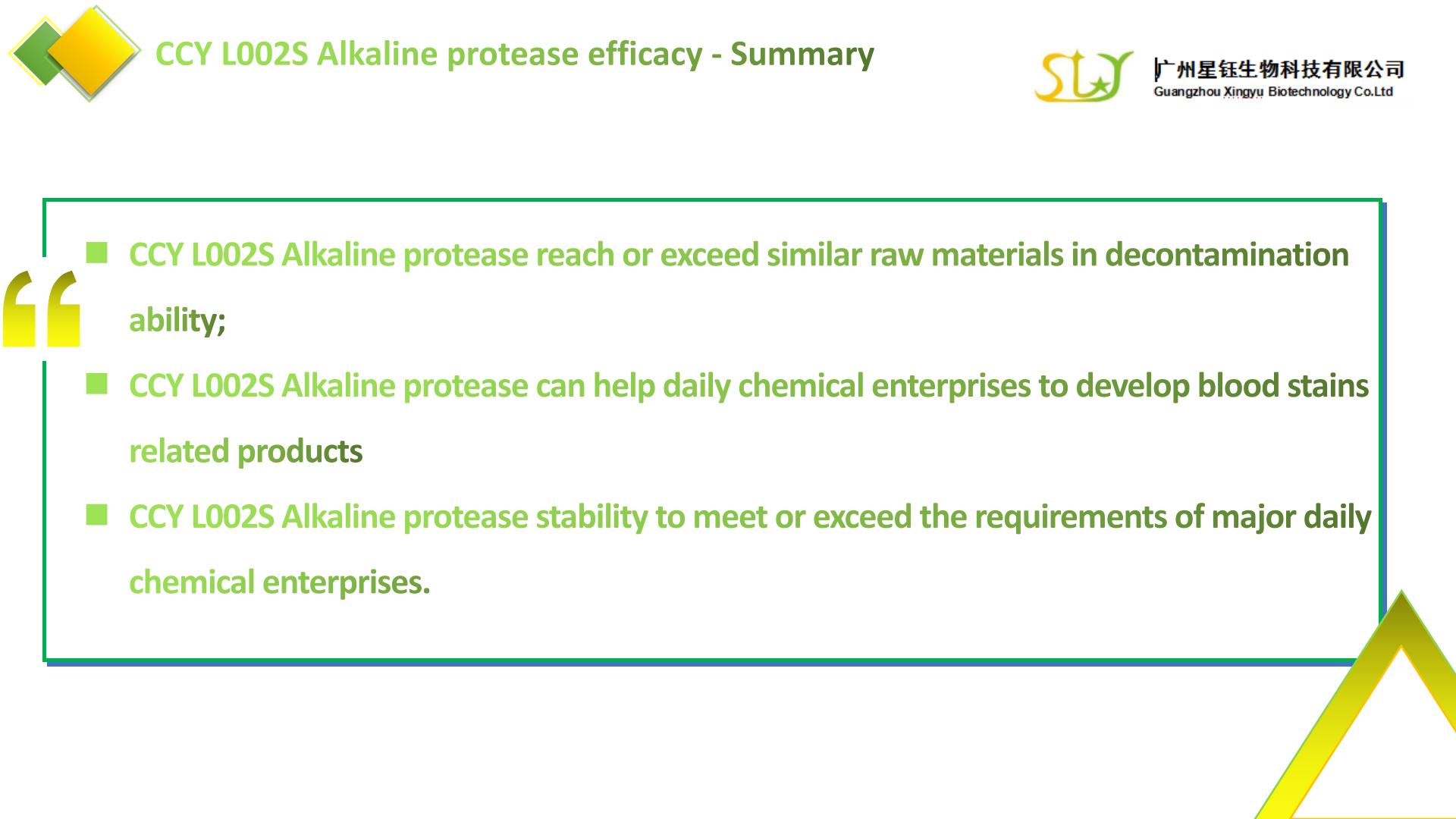 CCY L002S Alkaline protease efficacy - Summary

广州星钰生物科技有限公司
Guangzhou Xingyu Biotechnology Co.Ltd

■ CCY L002S Alkaline protease reach or exceed similar raw materials in decontamination ability;

■ CCY L002S Alkaline protease can help daily chemical enterprises to develop blood stains related products

■ CCY L002S Alkaline protease stability to meet or exceed the requirements of major daily chemical enterprises.